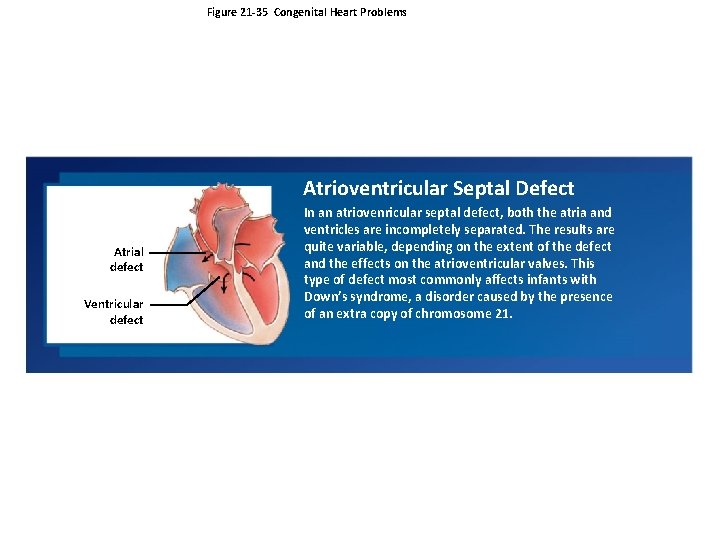 Figure 21-35 Congenital Heart Problems

Atrial defect

Ventricular defect

Atrioventricular Septal Defect

In an atriovenricular septal defect, both the atria and ventricles are incompletely separated. The results are quite variable, depending on the extent of the defect and the effects on the atrioventricular valves. This type of defect most commonly affects infants with Down's syndrome, a disorder caused by the presence of an extra copy of chromosome 21.